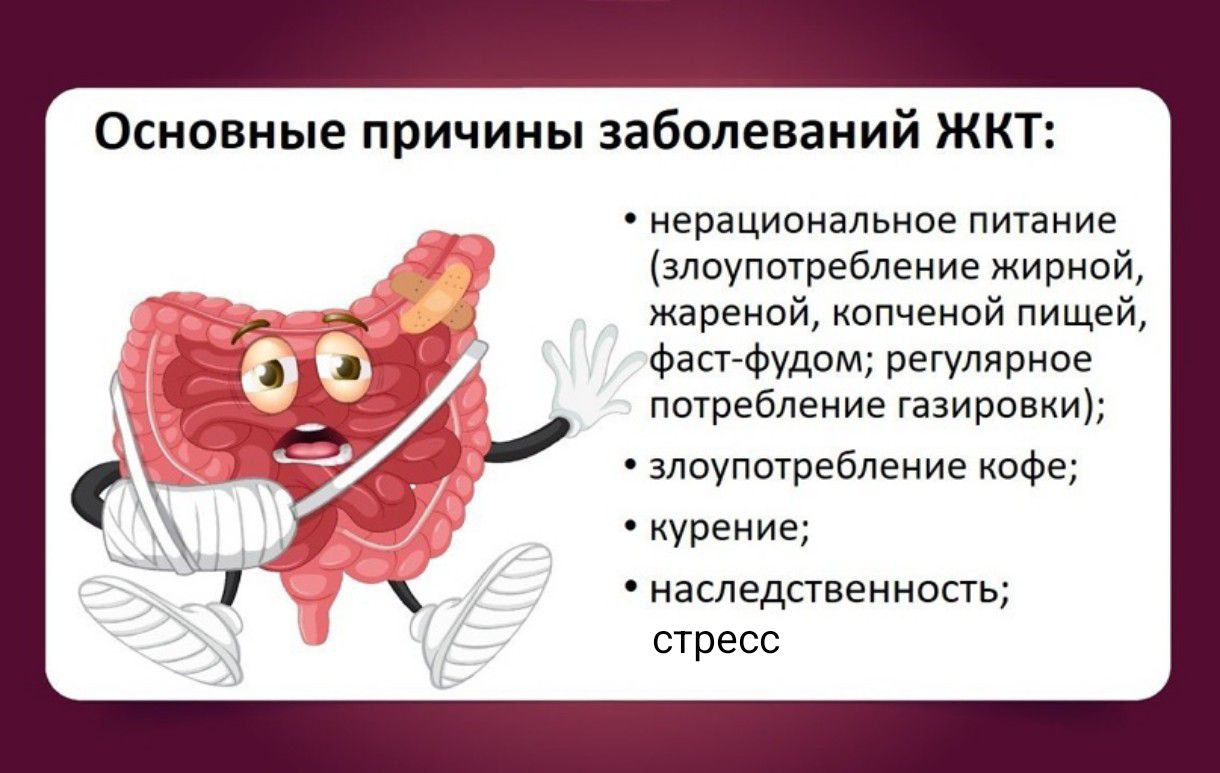 Основные причины заболеваний ЖКТ:

• нерациональное питание (злоупотребление жирной, жареной, копченой пищей, фаст-фудом; регулярное потребление газировки);
• злоупотребление кофе;
• курение;
• наследственность;
стресс